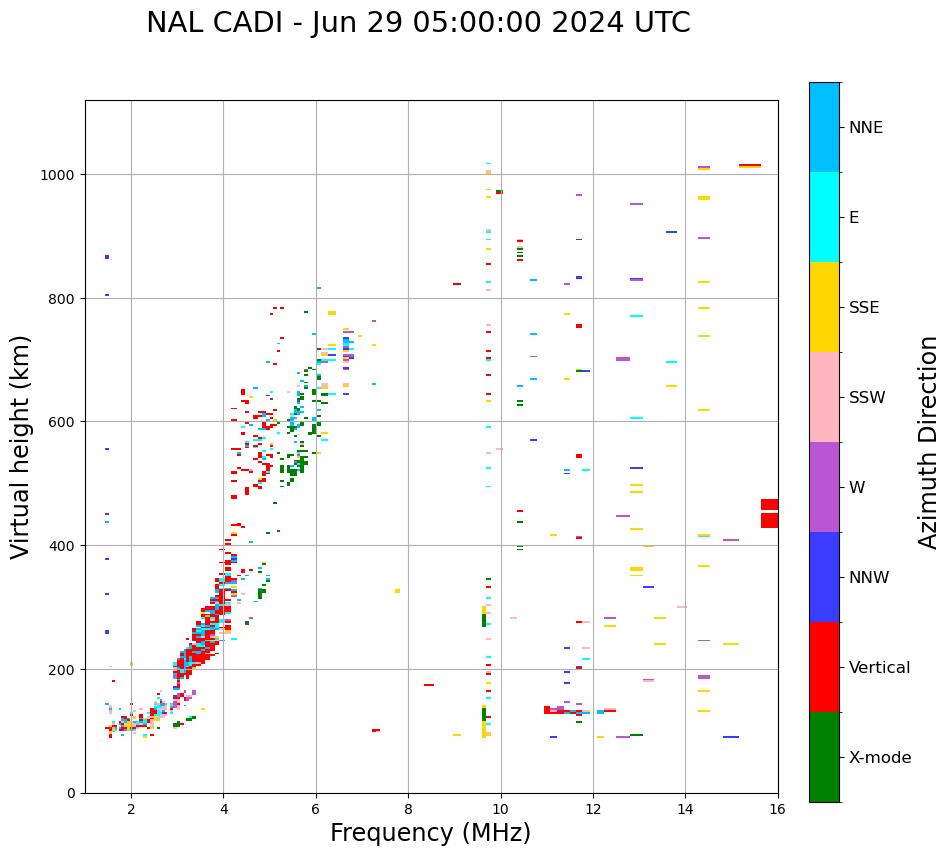 NAL CADI - Jun 29 05:00:00 2024 UTC

Virtual height (km)

1000
800
600
400
200
0

2
4
6
8
10
12
14
16

Frequency (MHz)

NNE
E
SSE
SSW
W
NNW
Vertical
X-mode

Azimuth Direction